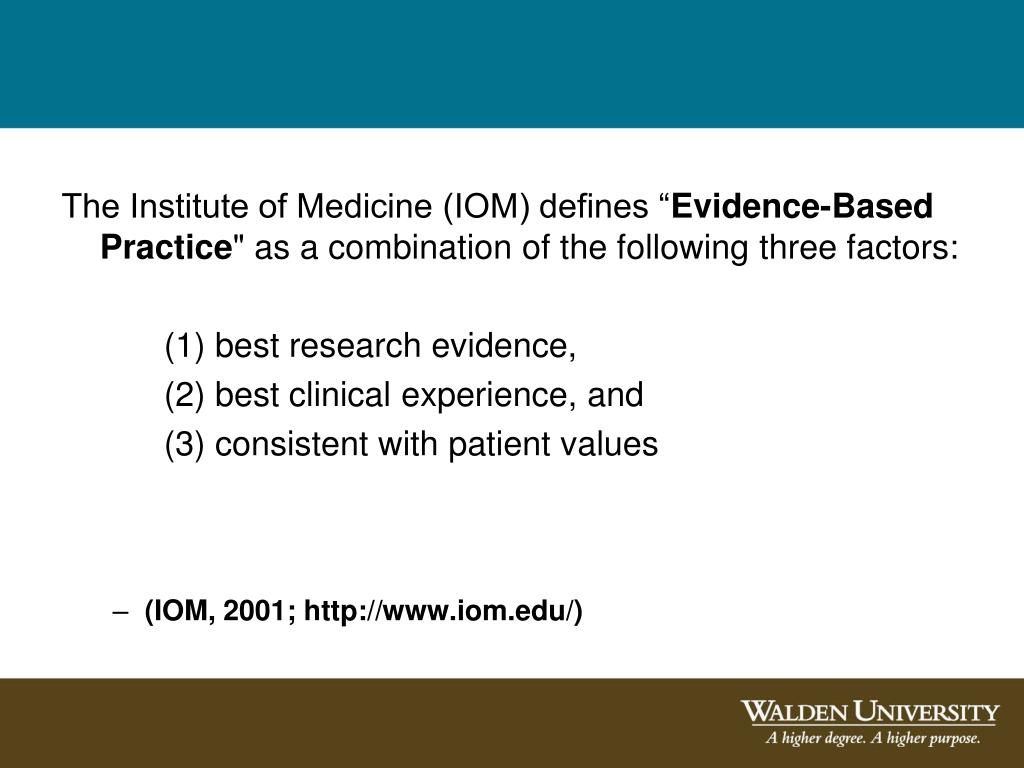 The Institute of Medicine (IOM) defines “Evidence-Based Practice" as a combination of the following three factors:

(1) best research evidence,

(2) best clinical experience, and

(3) consistent with patient values

– (IOM, 2001; http://www.iom.edu/)

WALDEN UNIVERSITY
A higher degree. A higher purpose.